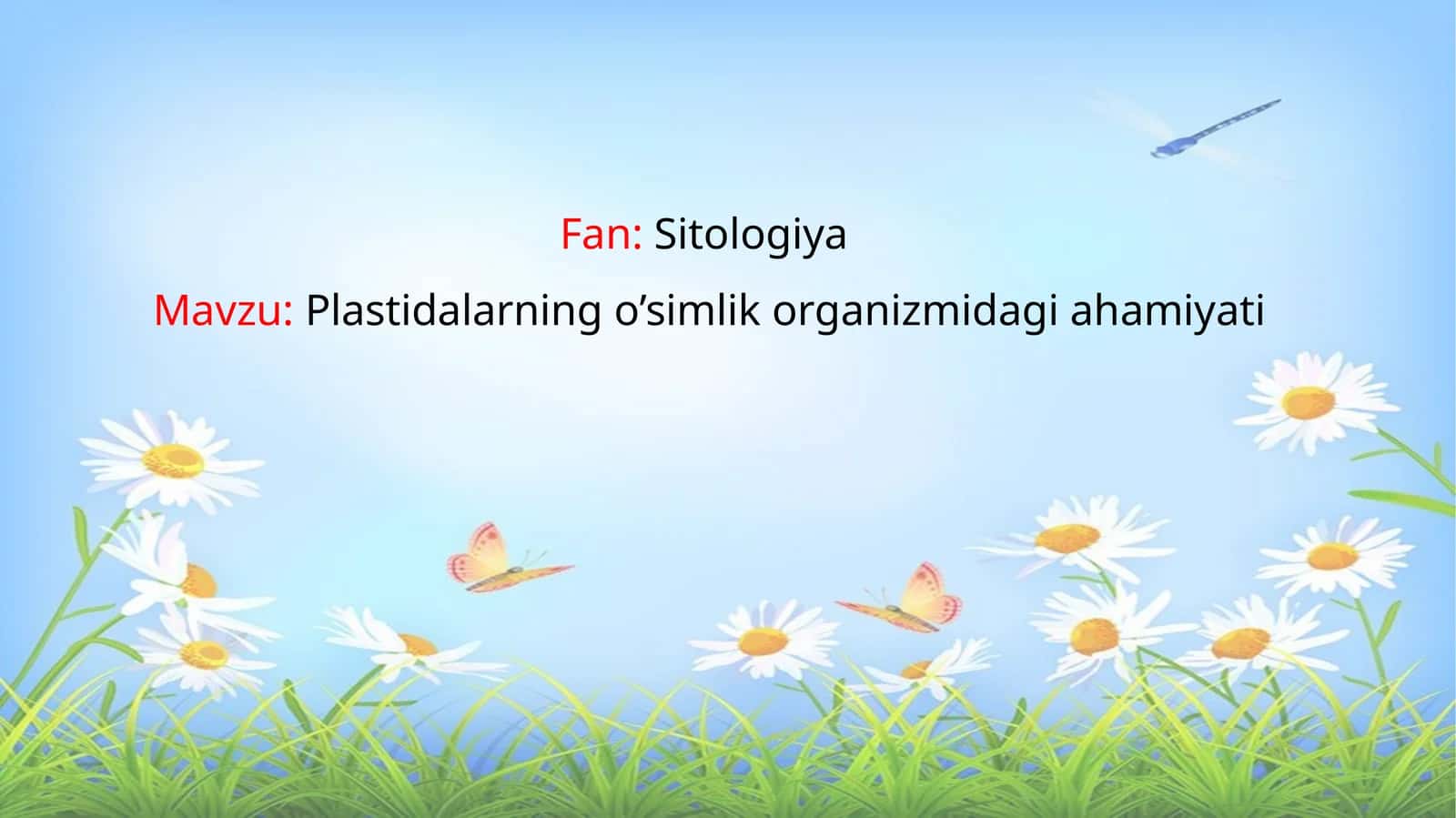 Fan: Sitologiya

Mavzu: Plastidalarning o’simlik organizmidagi ahamiyati